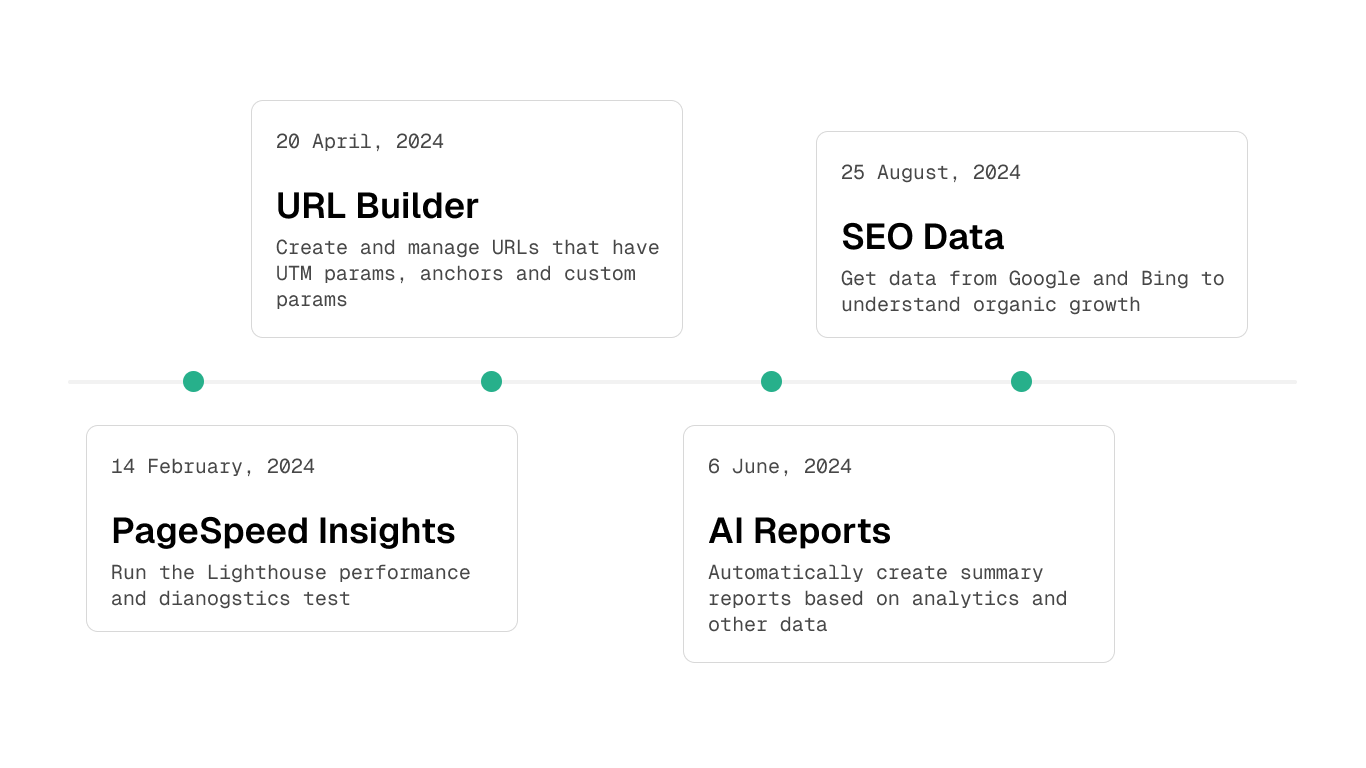 14 February, 2024

PageSpeed Insights

Run the Lighthouse performance and dianogstics test

20 April, 2024

URL Builder

Create and manage URLs that have UTM params, anchors and custom params

6 June, 2024

AI Reports

Automatically create summary reports based on analytics and other data

25 August, 2024

SEO Data

Get data from Google and Bing to understand organic growth